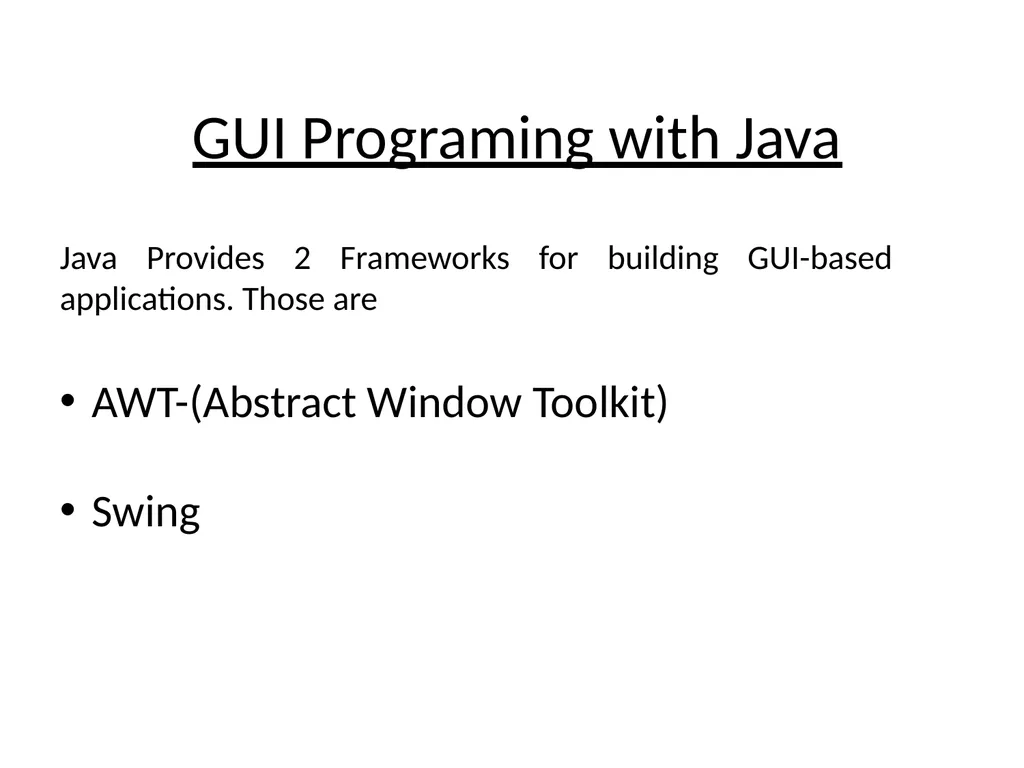 GUI Programing with Java

Java Provides 2 Frameworks for building GUI-based applications. Those are

• AWT-(Abstract Window Toolkit)

• Swing